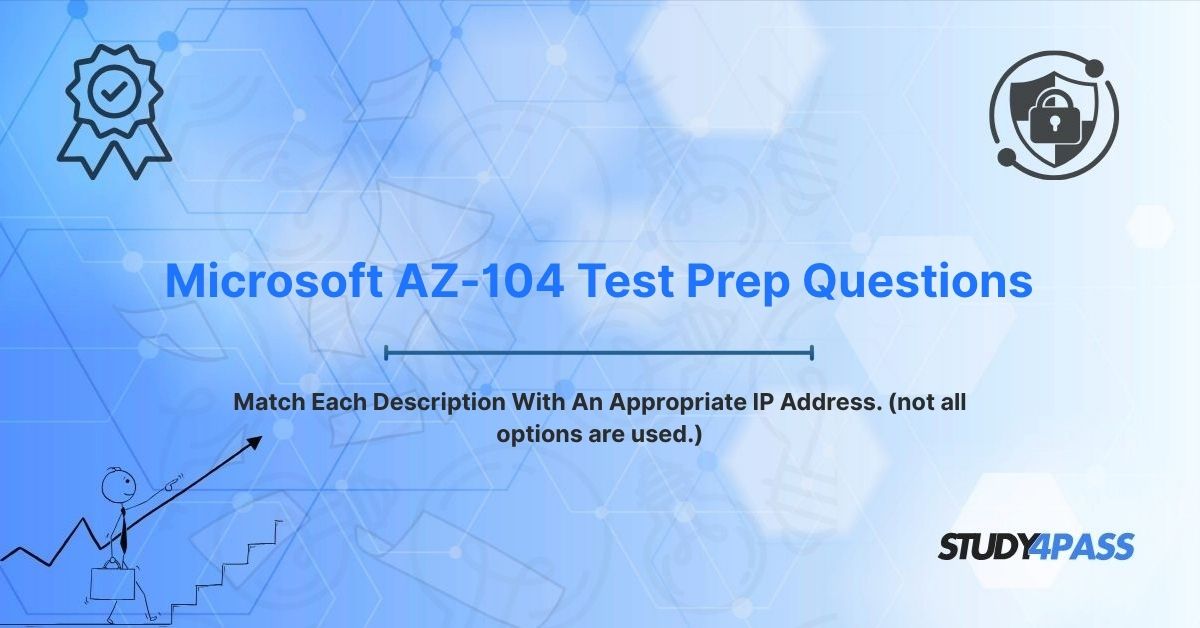 Microsoft AZ-104 Test Prep Questions

Match Each Description With An Appropriate IP Address. (not all options are used.)

STUDY4PASS